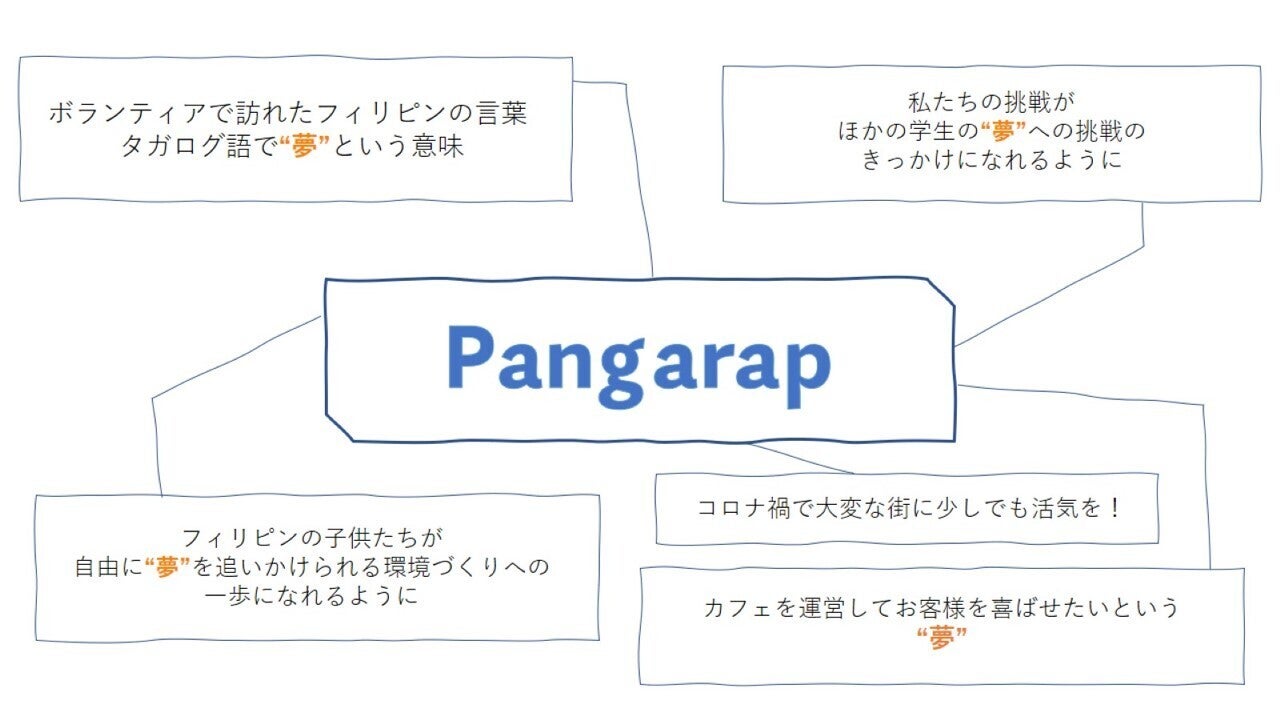 ボランティアで訪れたフィリピンの言葉
タガログ語で“夢”という意味

私たちの挑戦が
ほかの学生の“夢”への挑戦の
きっかけになれるように

Pangarap

フィリピンの子供たちが
自由に“夢”を追いかけられる環境づくりへの
一歩になれるように

コロナ禍で大変な街に少しでも活気を！

カフェを運営してお客様を喜ばせたいという
“夢”